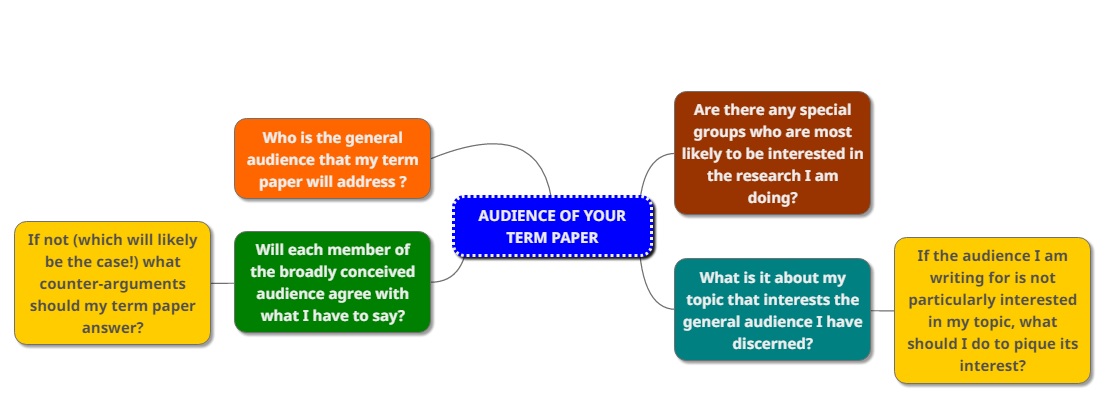 AUDIENCE OF YOUR TERM PAPER

Who is the general audience that my term paper will address ?

Will each member of the broadly conceived audience agree with what I have to say?

If not (which will likely be the case!) what counter-arguments should my term paper answer?

Are there any special groups who are most likely to be interested in the research I am doing?

What is it about my topic that interests the general audience I have discerned?

If the audience I am writing for is not particularly interested in my topic, what should I do to pique its interest?